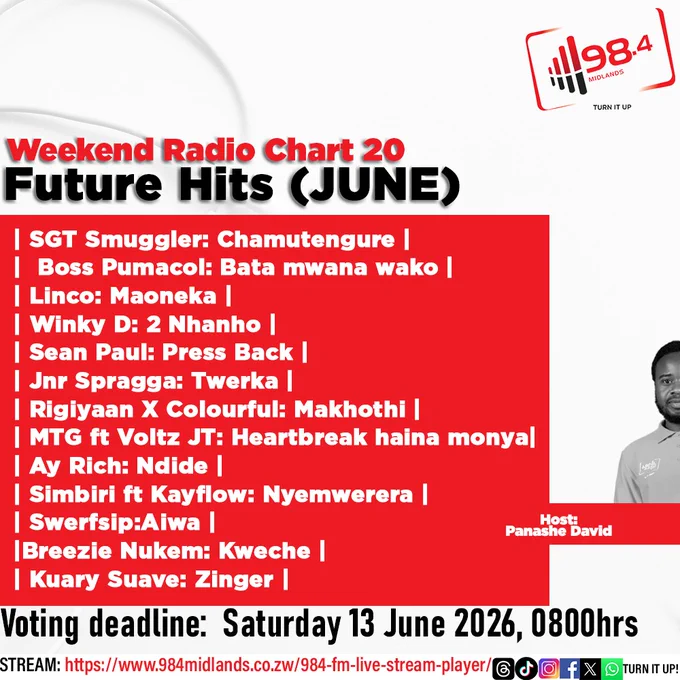 98.4 MIDLANDS
TURN IT UP

Weekend Radio Chart 20
Future Hits (JUNE)

| SGT Smuggler: Chamutengure |
| Boss Pumacol: Bata mwana wako |
| Linco: Maoneka |
| Winky D: 2 Nhanho |
| Sean Paul: Press Back |
| Jnr Spragga: Twerka |
| Rigiyaan X Colourful: Makhothi |
| MTG ft Voltz JT: Heartbreak haina monya|
| Ay Rich: Ndide |
| Simbiri ft Kayflow: Nyemwerera |
| Swerfsip:Aiwa |
|Breezie Nukem: Kweche |
| Kuary Suave: Zinger |

Host:
Panashe David

Voting deadline: Saturday 13 June 2026, 0800hrs

STREAM: https://www.984midlands.co.zw/984-fm-live-stream-player/ TURN IT UP!